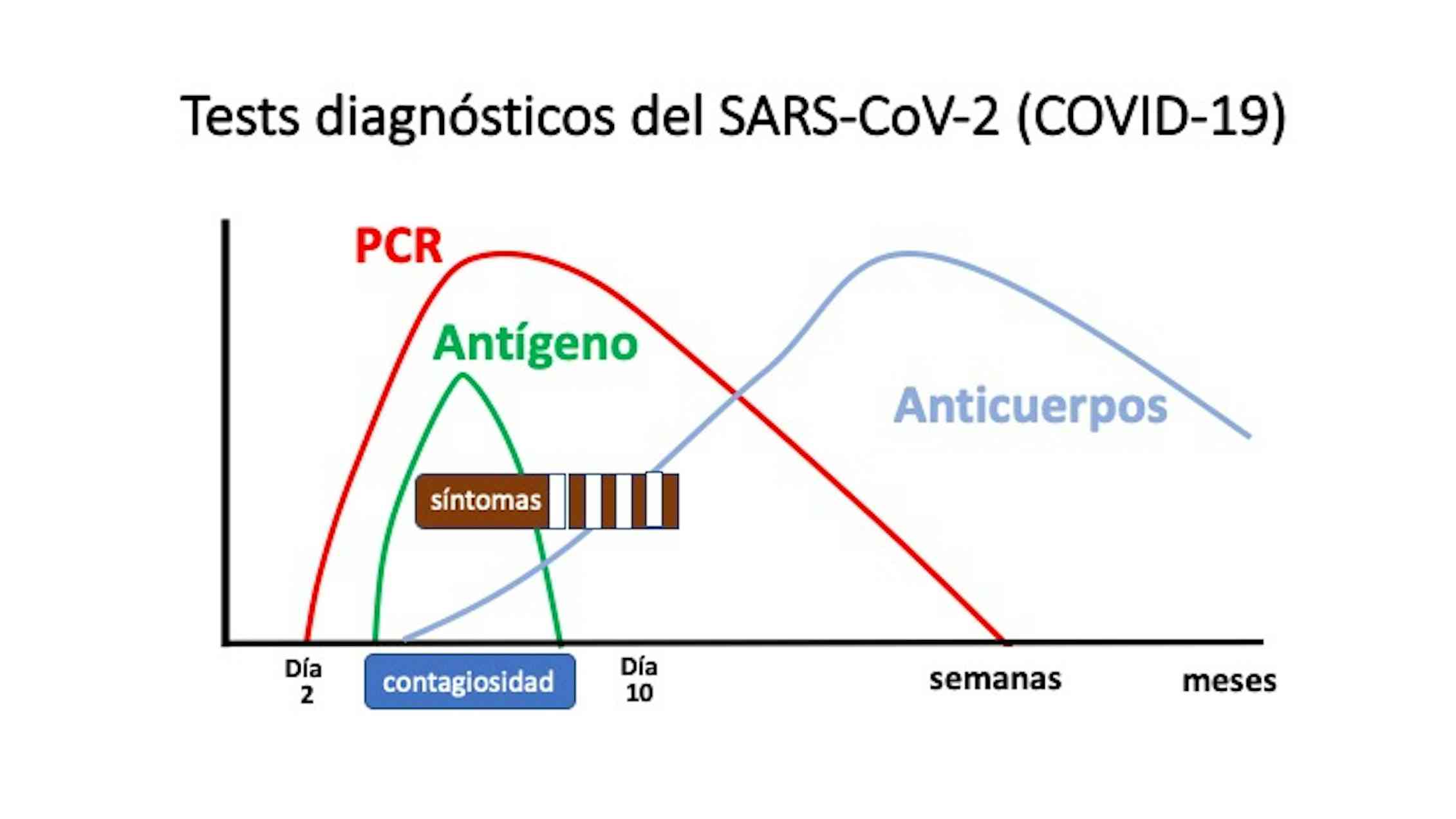 Tests diagnósticos del SARS-CoV-2 (COVID-19)

PCR

Antígeno

Anticuerpos

síntomas

Día 2

contagiosidad

Día 10

semanas

meses